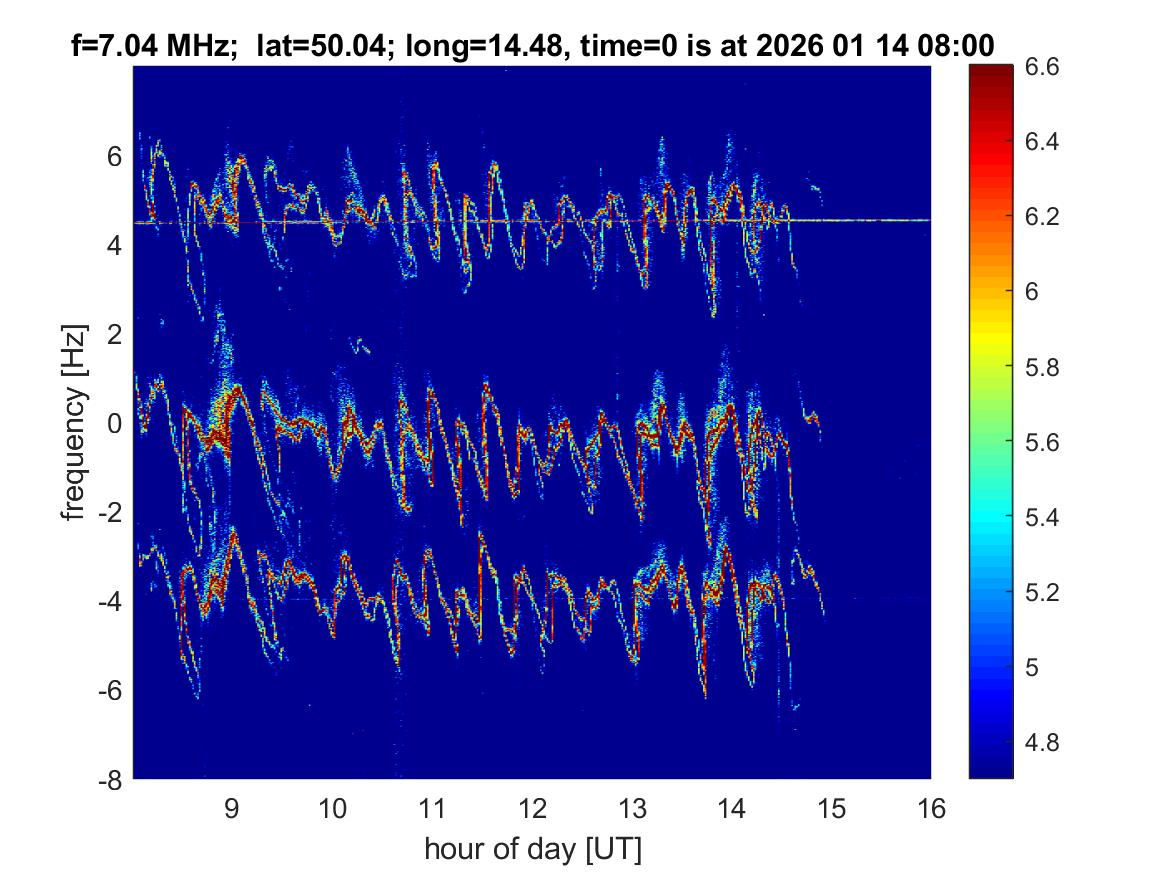 f=7.04 MHz; lat=50.04; long=14.48, time=0 is at 2026 01 14 08:00

frequency [Hz]

6
4
2
0
-2
-4
-6
-8

9 10 11 12 13 14 15 16

hour of day [UT]

6.6
6.4
6.2
6
5.8
5.6
5.4
5.2
5
4.8